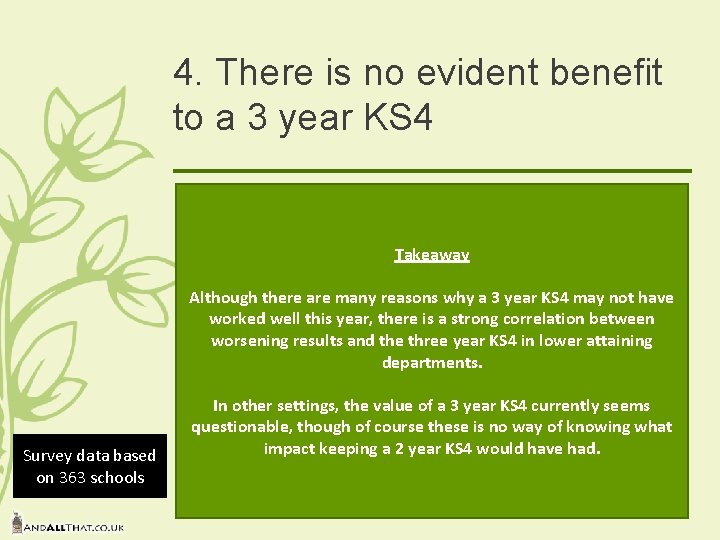 4. There is no evident benefit to a 3 year KS4

Takeaway

Although there are many reasons why a 3 year KS4 may not have worked well this year, there is a strong correlation between worsening results and the three year KS4 in lower attaining departments.

In other settings, the value of a 3 year KS4 currently seems questionable, though of course these is no way of knowing what impact keeping a 2 year KS4 would have had.

Survey data based on 363 schools

ANDALLTHAT.CO.UK